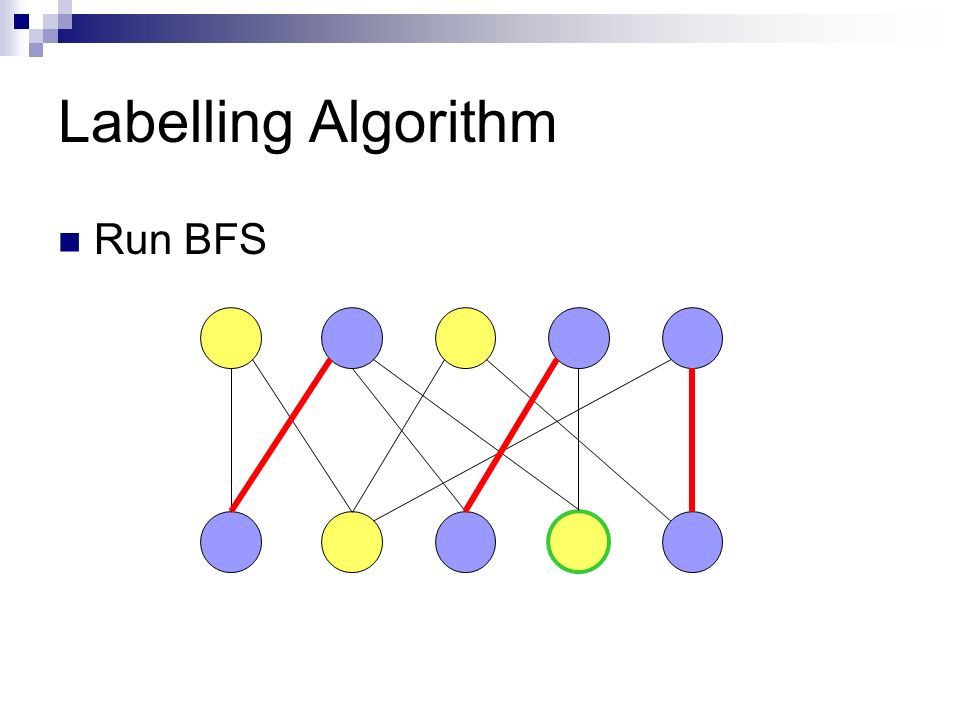 Labelling Algorithm

Run BFS